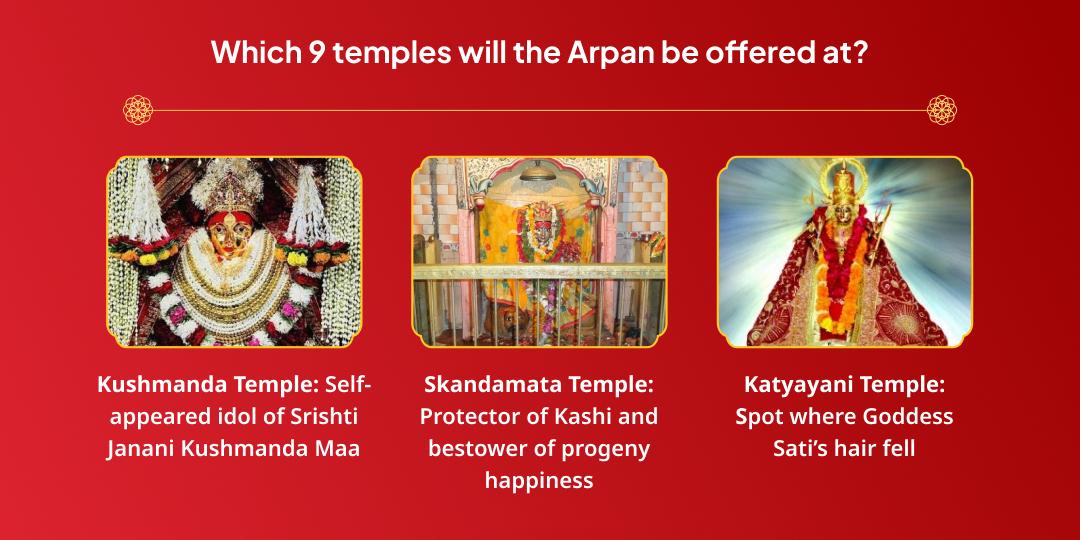 Which 9 temples will the Arpan be offered at?

Kushmanda Temple: Self-appeared idol of Srishti Janani Kushmanda Maa

Skandamata Temple: Protector of Kashi and bestower of progeny happiness

Katyayani Temple: Spot where Goddess Sati's hair fell